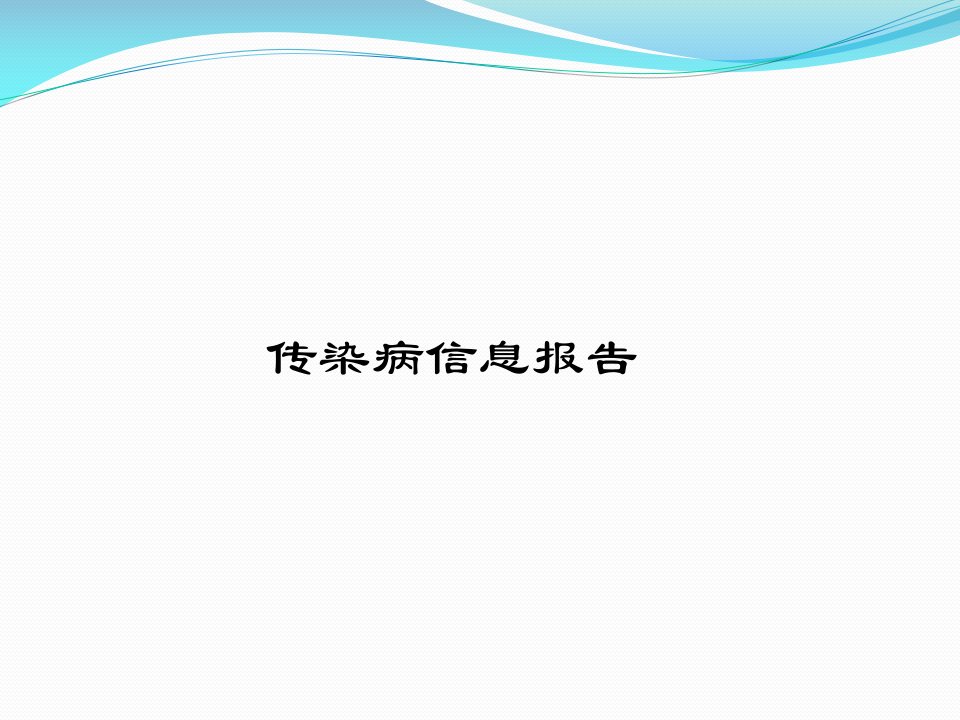 传染病信息报告